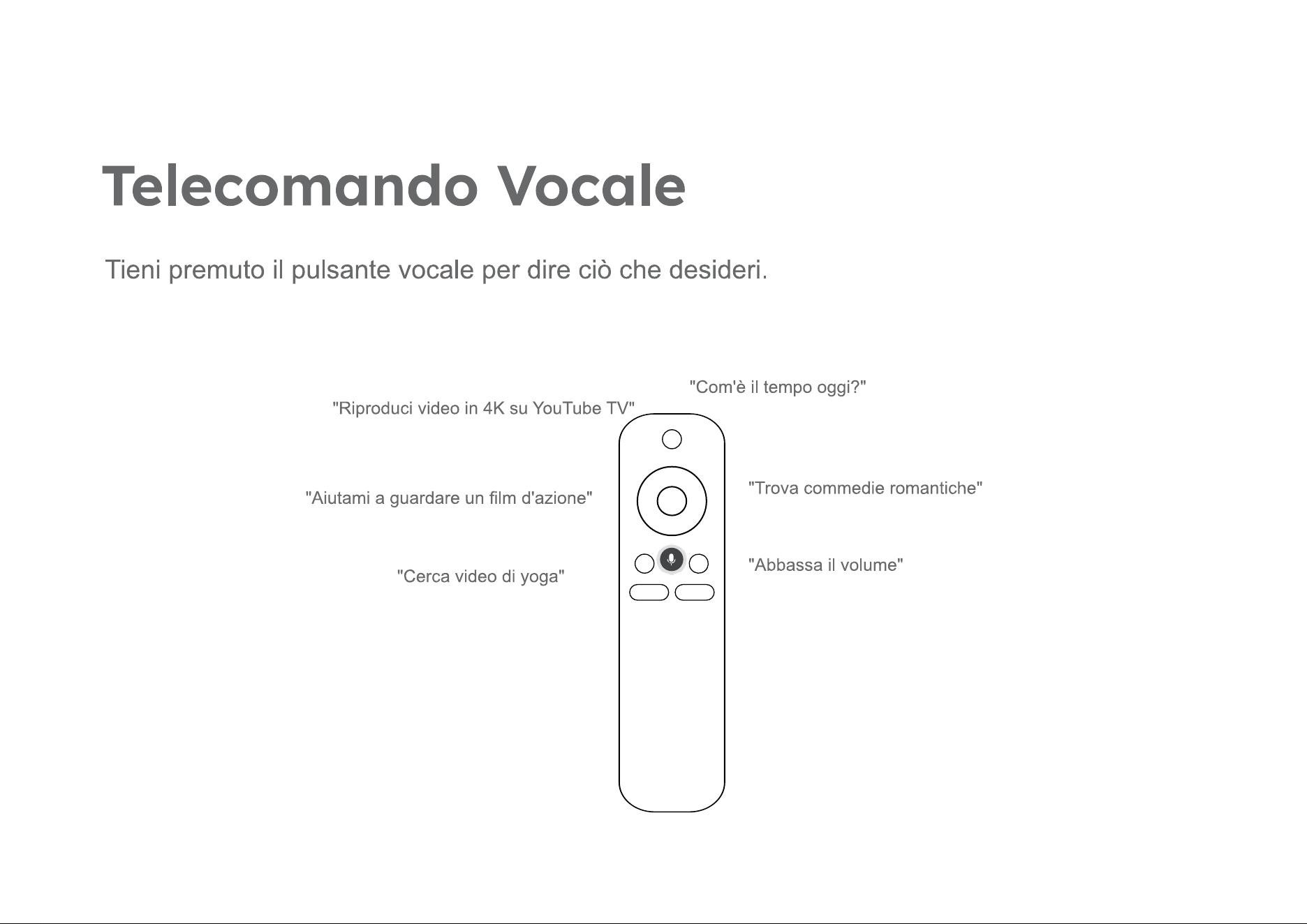 Telecomando Vocale

Tieni premuto il pulsante vocale per dire ciò che desideri.

"Com'è il tempo oggi?"

"Riproduci video in 4K su YouTube TV"

"Aiutami a guardare un film d'azione"

"Trova commedie romantiche"

"Cerca video di yoga"

"Abbassa il volume"